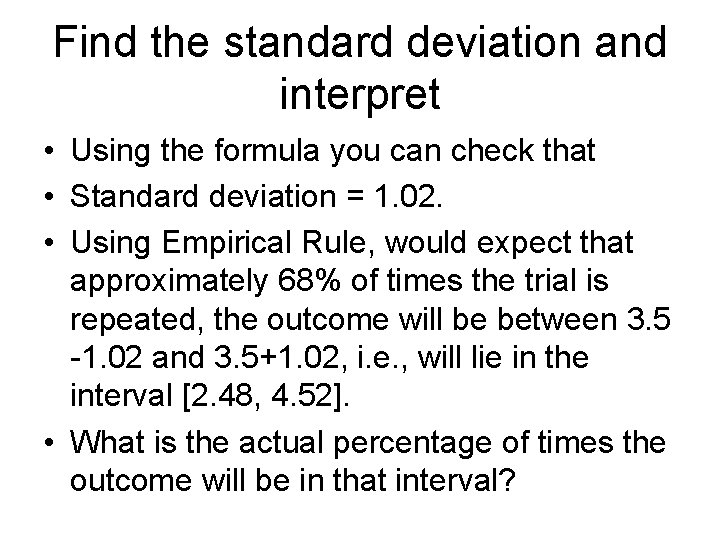 Find the standard deviation and interpret

• Using the formula you can check that

• Standard deviation = 1.02.

• Using Empirical Rule, would expect that approximately 68% of times the trial is repeated, the outcome will be between 3.5 -1.02 and 3.5+1.02, i.e., will lie in the interval [2.48, 4.52].

• What is the actual percentage of times the outcome will be in that interval?